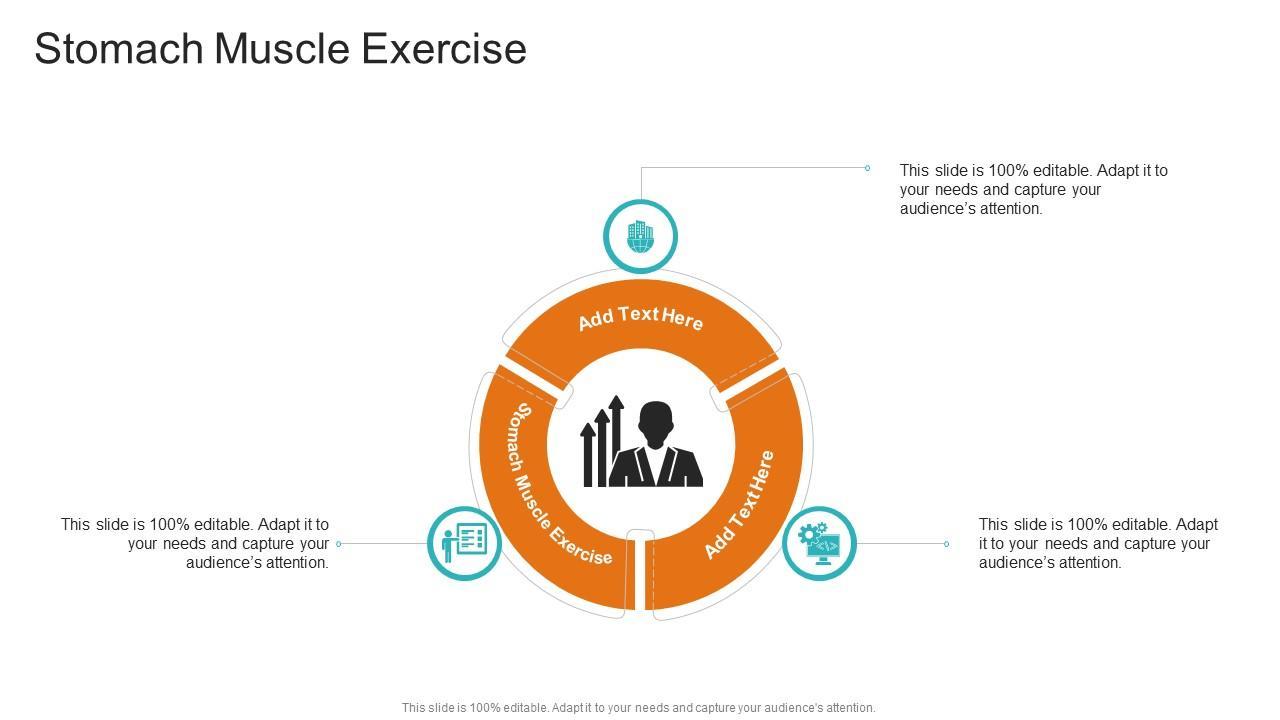 Stomach Muscle Exercise

This slide is 100% editable. Adapt it to your needs and capture your audience's attention.

Add Text Here

Stomach Muscle Exercise

Add Text Here

This slide is 100% editable. Adapt it to your needs and capture your audience's attention.

This slide is 100% editable. Adapt it to your needs and capture your audience's attention.

This slide is 100% editable. Adapt it to your needs and capture your audience's attention.